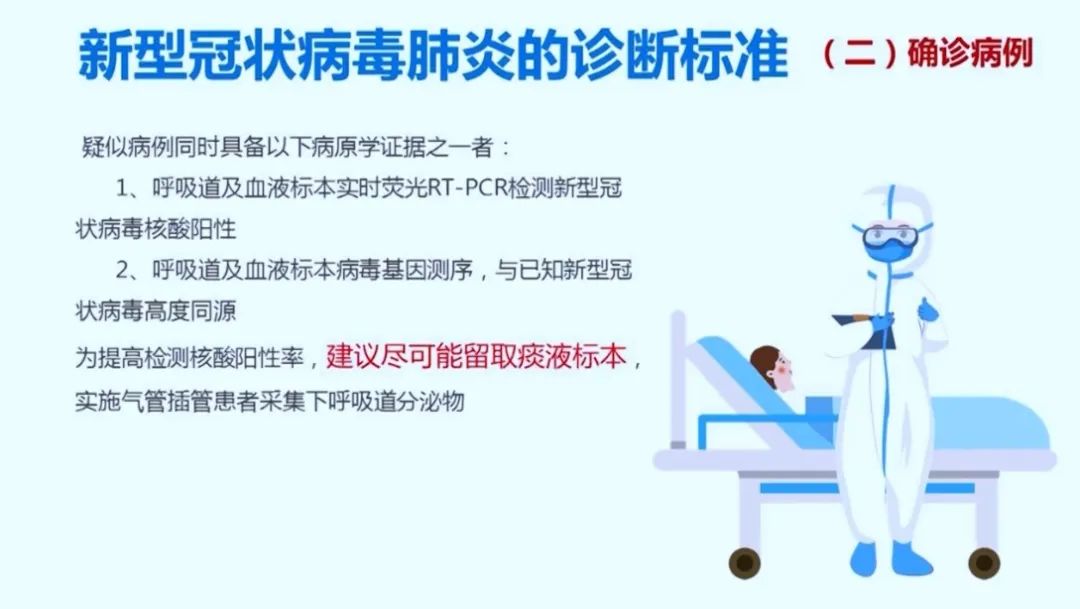 新型冠状病毒肺炎的诊断标准 （二）确诊病例

疑似病例同时具备以下病原学证据之一者：

1、呼吸道及血液标本实时荧光RT-PCR检测新型冠状病毒核酸阳性

2、呼吸道及血液标本病毒基因测序，与已知新型冠状病毒高度同源

为提高检测核酸阳性率，建议尽可能留取痰液标本，实施气管插管患者采集下呼吸道分泌物